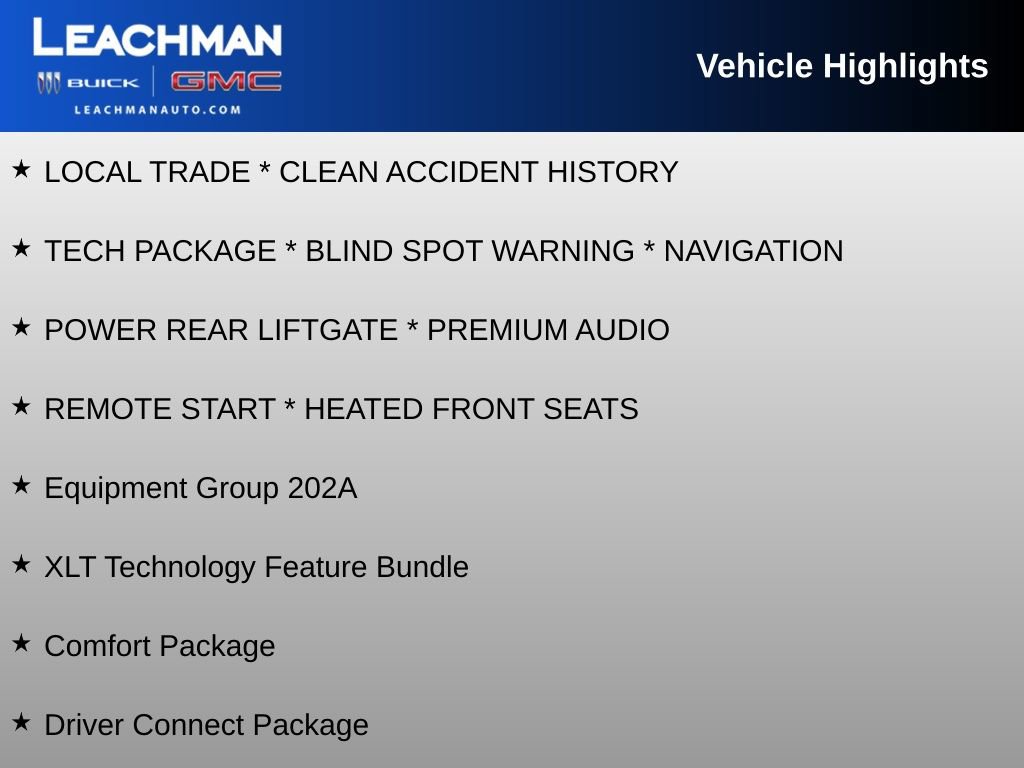 LEACHMAN
BUICK | GMC
LEACHMANAUTO.COM

Vehicle Highlights

★ LOCAL TRADE * CLEAN ACCIDENT HISTORY

★ TECH PACKAGE * BLIND SPOT WARNING * NAVIGATION

★ POWER REAR LIFTGATE * PREMIUM AUDIO

★ REMOTE START * HEATED FRONT SEATS

★ Equipment Group 202A

★ XLT Technology Feature Bundle

★ Comfort Package

★ Driver Connect Package